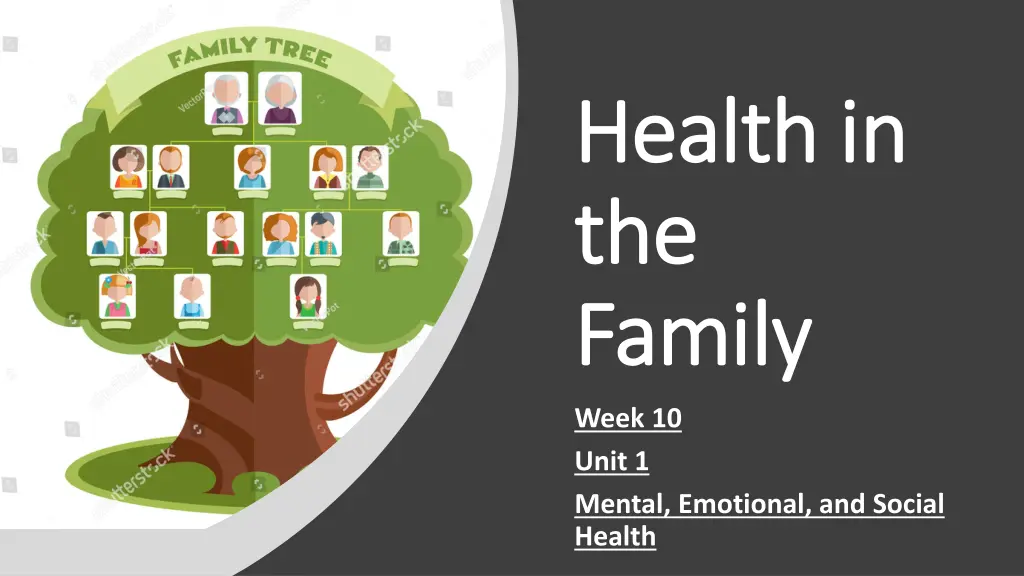 FAMILY TREE

shutterstock

Health in the Family

Week 10

Unit 1

Mental, Emotional, and Social Health